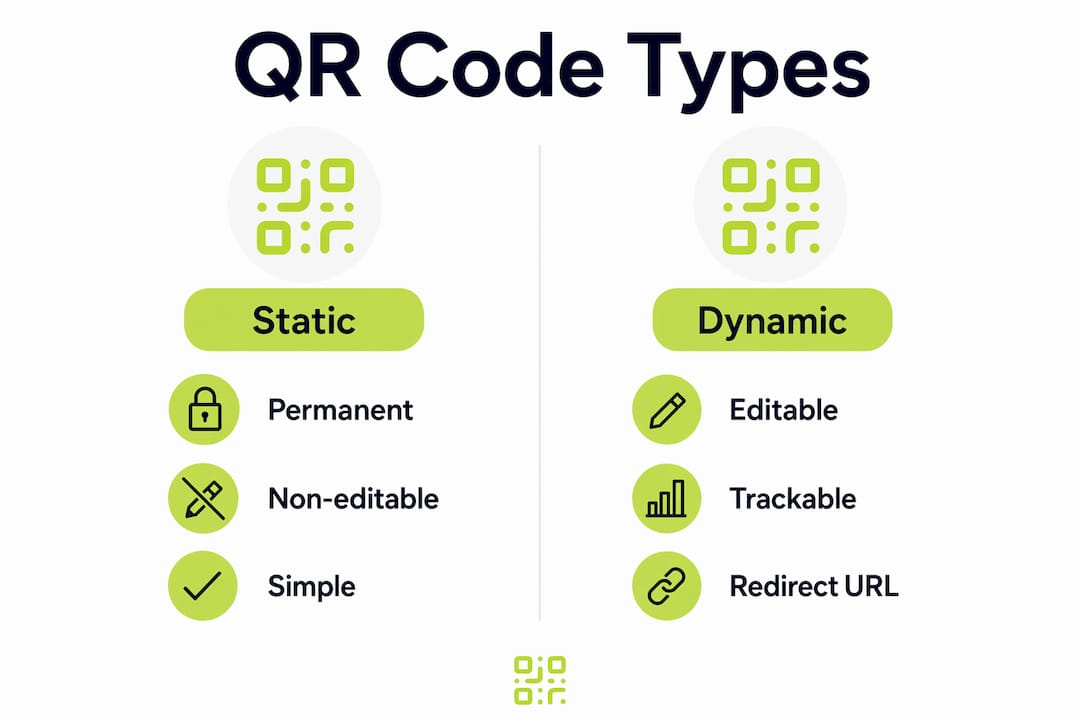 QR Code Types

Static

Permanent

Non-editable

Simple

Dynamic

Editable

Trackable

Redirect URL